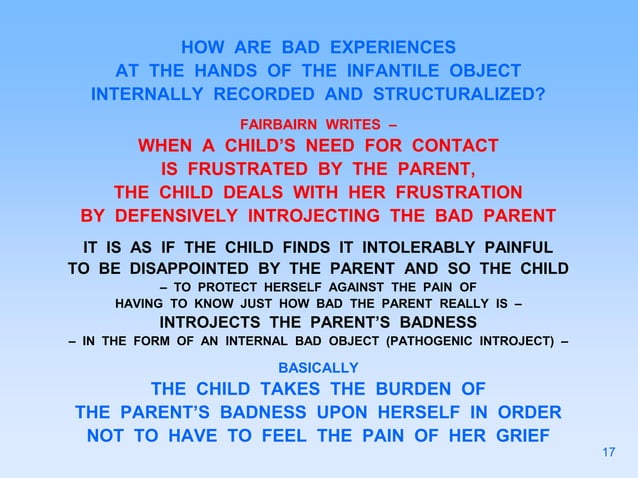 HOW ARE BAD EXPERIENCES AT THE HANDS OF THE INFANTILE OBJECT INTERNALLY RECORDED AND STRUCTURALIZED?

FAIRBAIRN WRITES –

WHEN A CHILD'S NEED FOR CONTACT IS FRUSTRATED BY THE PARENT, THE CHILD DEALS WITH HER FRUSTRATION BY DEFENSIVELY INTROJECTING THE BAD PARENT

IT IS AS IF THE CHILD FINDS IT INTOLERABLY PAINFUL TO BE DISAPPOINTED BY THE PARENT AND SO THE CHILD – TO PROTECT HERSELF AGAINST THE PAIN OF HAVING TO KNOW JUST HOW BAD THE PARENT REALLY IS – INTROJECTS THE PARENT'S BADNESS – IN THE FORM OF AN INTERNAL BAD OBJECT (PATHOGENIC INTROJECT) –

BASICALLY

THE CHILD TAKES THE BURDEN OF THE PARENT'S BADNESS UPON HERSELF IN ORDER NOT TO HAVE TO FEEL THE PAIN OF HER GRIEF

17